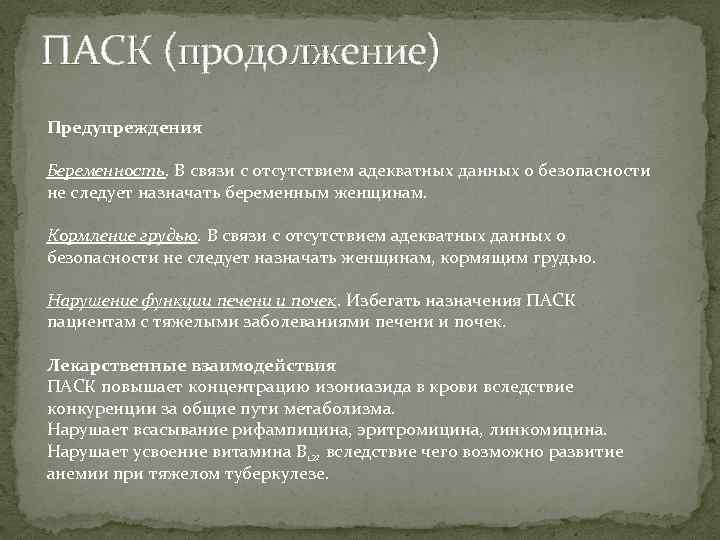 ПАСК (продолжение)

Предупреждения

Беременность. В связи с отсутствием адекватных данных о безопасности не следует назначать беременным женщинам.

Кормление грудью. В связи с отсутствием адекватных данных о безопасности не следует назначать женщинам, кормящим грудью.

Нарушение функции печени и почек. Избегать назначения ПАСК пациентам с тяжелыми заболеваниями печени и почек.

Лекарственные взаимодействия
ПАСК повышает концентрацию изониазида в крови вследствие конкуренции за общие пути метаболизма.
Нарушает всасывание рифампицина, эритромицина, линкомицина.
Нарушает усвоение витамина $B_{12}$, вследствие чего возможно развитие анемии при тяжелом туберкулезе.